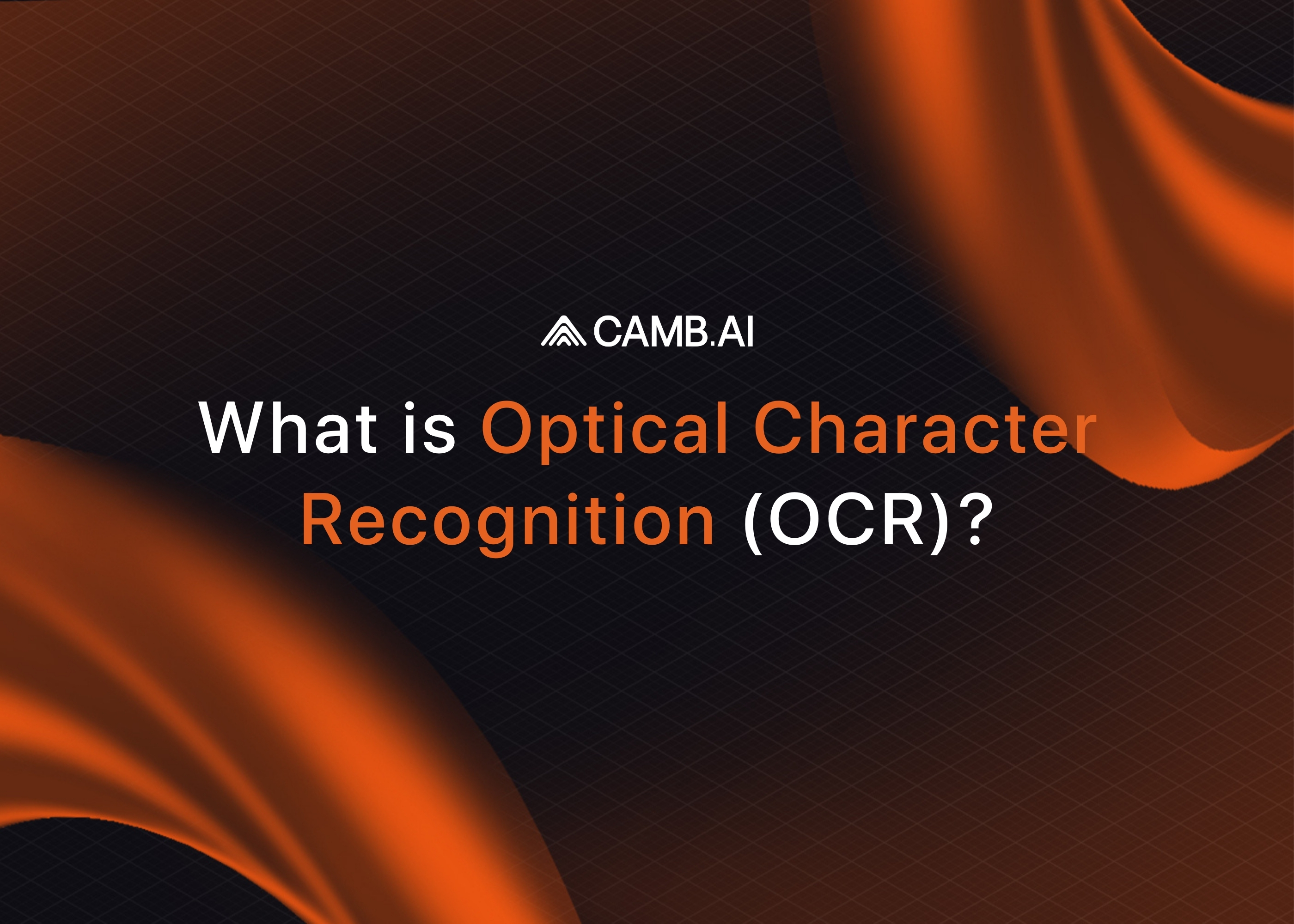 CAMB.AI

What is Optical Character Recognition (OCR)?